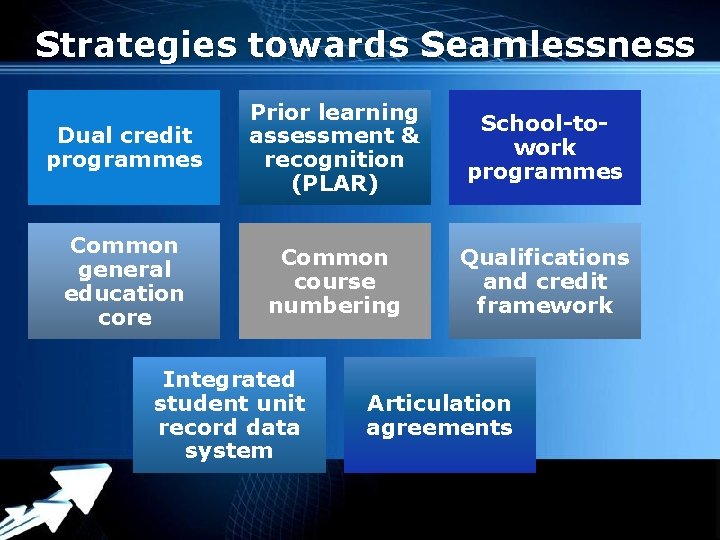 Strategies towards Seamlessness

Dual credit programmes

Prior learning assessment & recognition (PLAR)

School-to-work programmes

Common general education core

Common course numbering

Qualifications and credit framework

Integrated student unit record data system

Articulation agreements